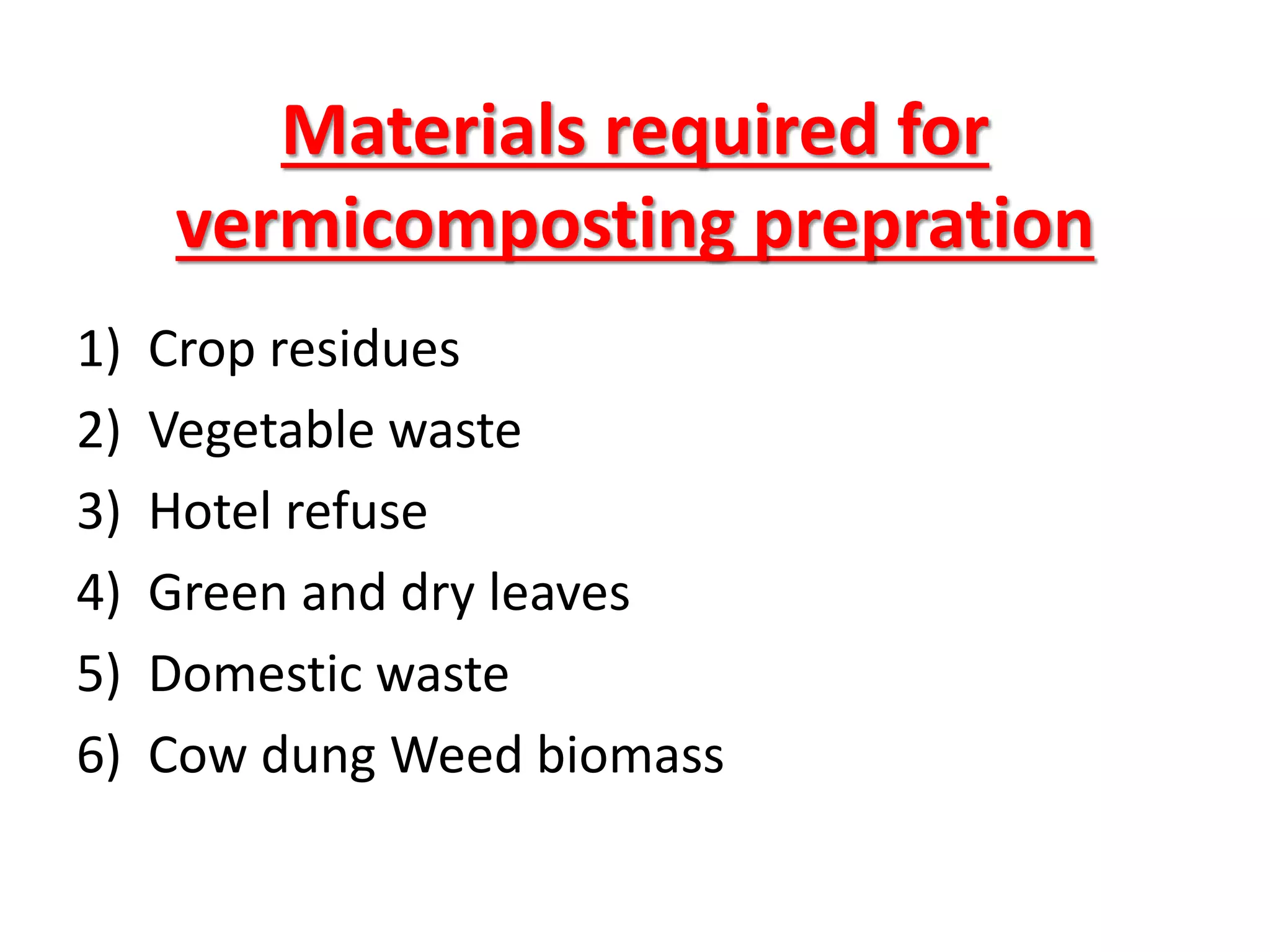 Materials required for vermicomposting prepration

1) Crop residues
2) Vegetable waste
3) Hotel refuse
4) Green and dry leaves
5) Domestic waste
6) Cow dung Weed biomass